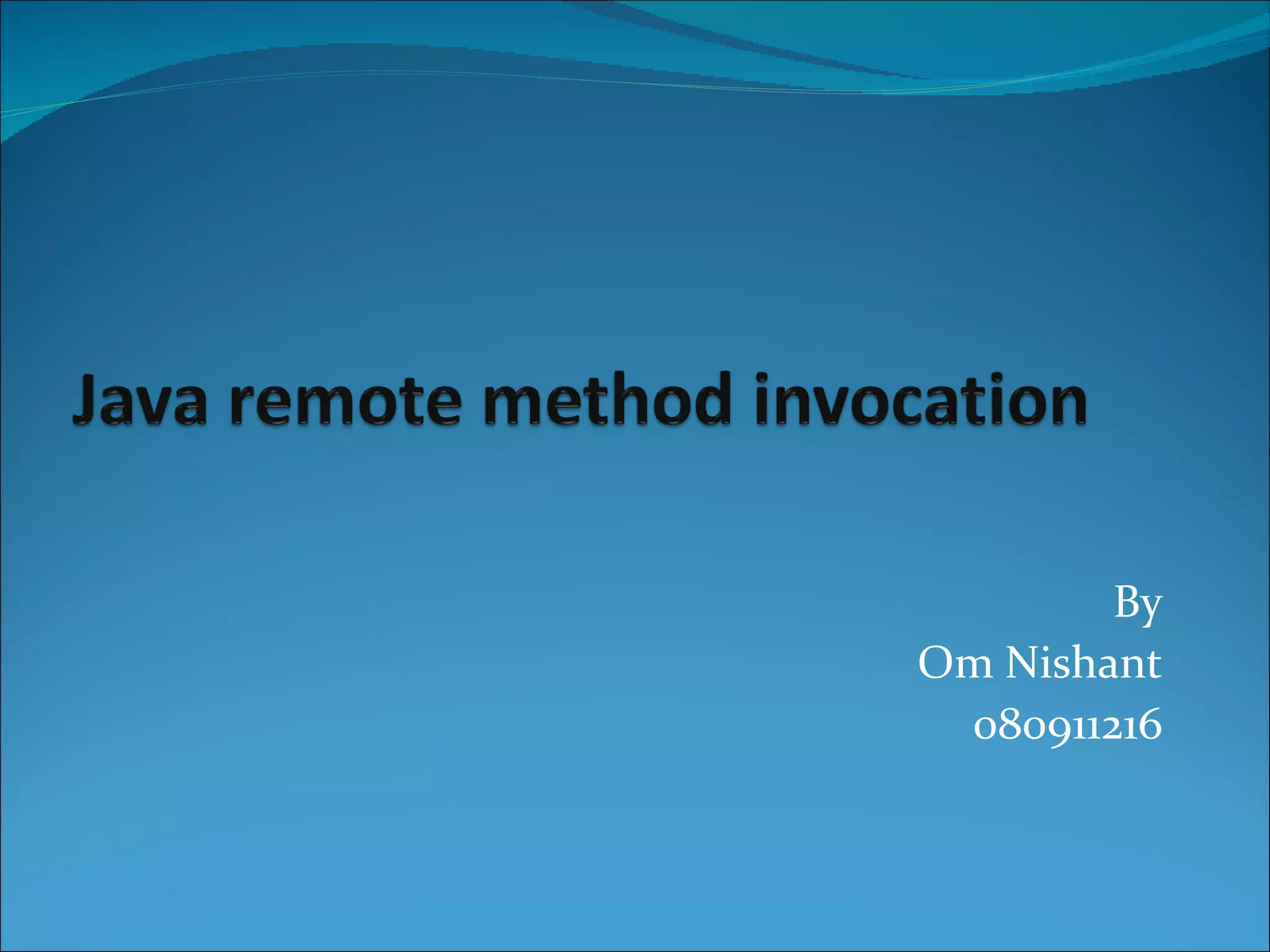 Java remote method invocation

By
Om Nishant
080911216